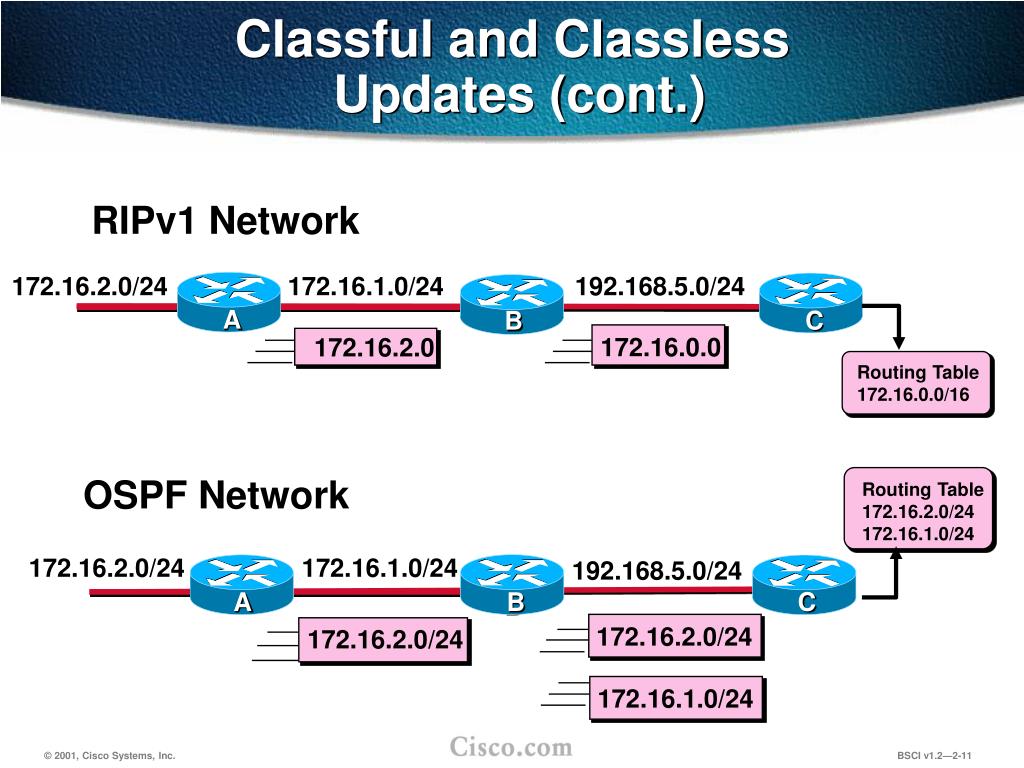 Classful and Classless Updates (cont.)

RIPv1 Network

172.16.2.0/24
A
172.16.1.0/24
B
192.168.5.0/24
C

172.16.2.0

172.16.0.0

Routing Table
172.16.0.0/16

OSPF Network

Routing Table
172.16.2.0/24
172.16.1.0/24

172.16.2.0/24
A
172.16.1.0/24
B
192.168.5.0/24
C

172.16.2.0/24

172.16.2.0/24

172.16.1.0/24

© 2001, Cisco Systems, Inc.
Cisco.com
BSCI v1.2—2-11